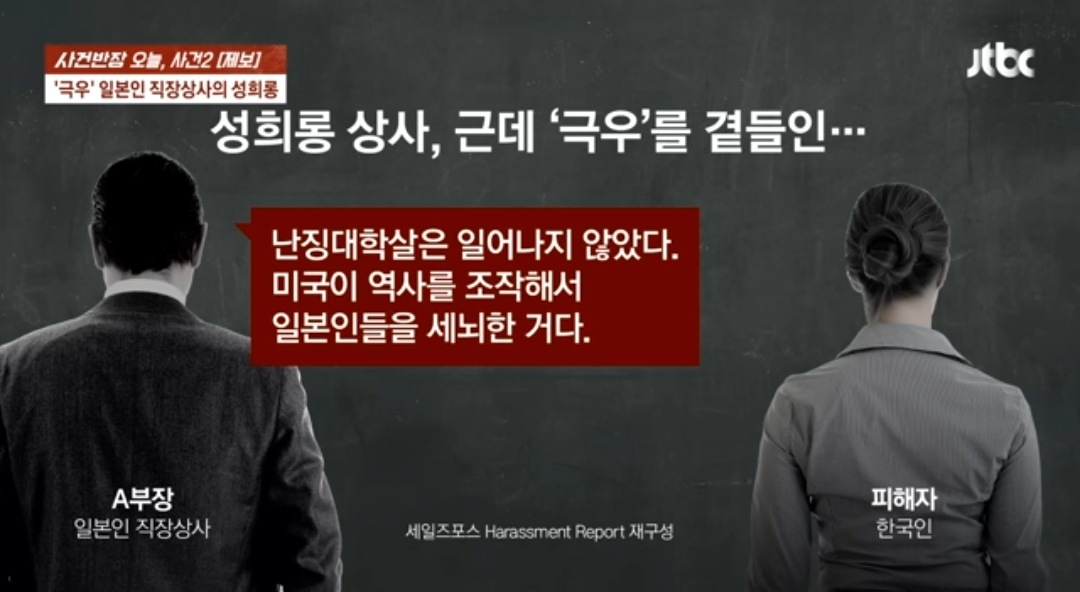 사건반장 오늘, 사건2 [제보]
'극우' 일본인 직장상사의 성희롱

jtbc

성희롱 상사, 근데 '극우'를 곁들인…

난징대학살은 일어나지 않았다.
미국이 역사를 조작해서
일본인들을 세뇌한 거다.

A부장
일본인 직장상사

세일즈포스 Harassment Report 재구성

피해자
한국인